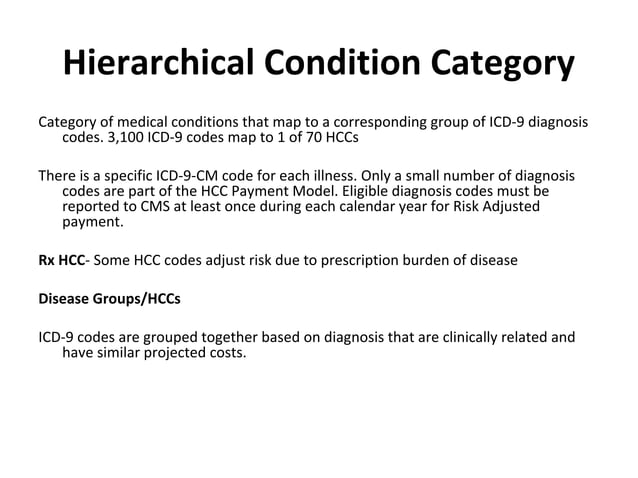 Hierarchical Condition Category

Category of medical conditions that map to a corresponding group of ICD-9 diagnosis codes. 3,100 ICD-9 codes map to 1 of 70 HCCs

There is a specific ICD-9-CM code for each illness. Only a small number of diagnosis codes are part of the HCC Payment Model. Eligible diagnosis codes must be reported to CMS at least once during each calendar year for Risk Adjusted payment.

Rx HCC- Some HCC codes adjust risk due to prescription burden of disease

Disease Groups/HCCs

ICD-9 codes are grouped together based on diagnosis that are clinically related and have similar projected costs.